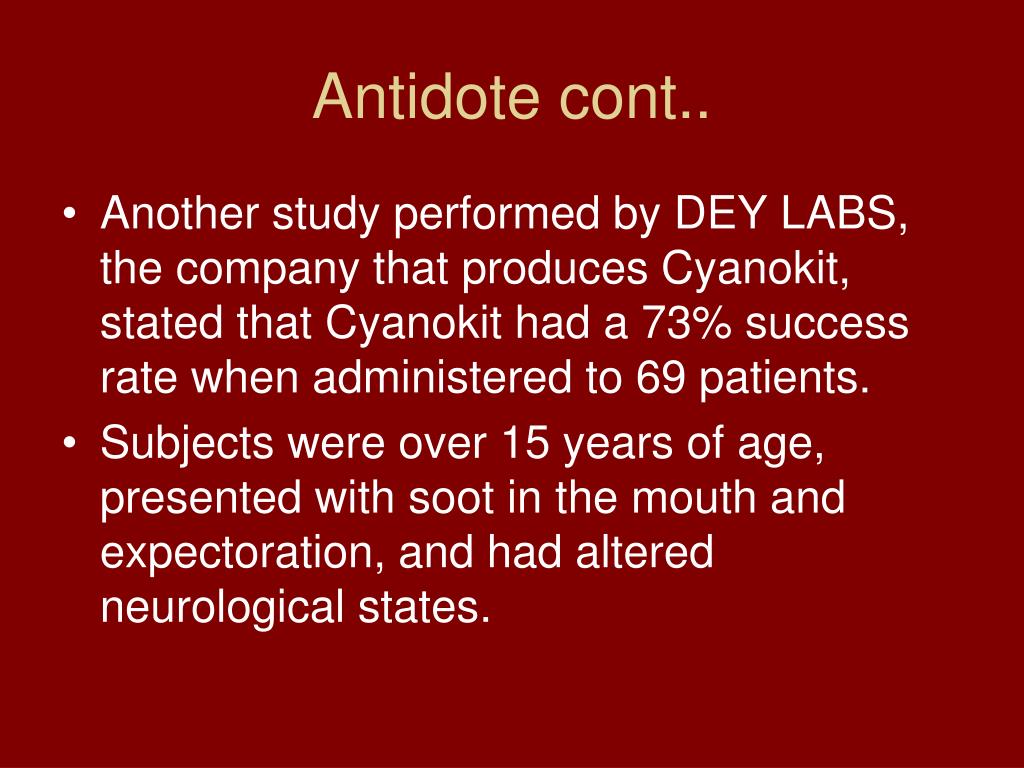 Antidote cont..

• Another study performed by DEY LABS, the company that produces Cyanokit, stated that Cyanokit had a 73% success rate when administered to 69 patients.
• Subjects were over 15 years of age, presented with soot in the mouth and expectoration, and had altered neurological states.